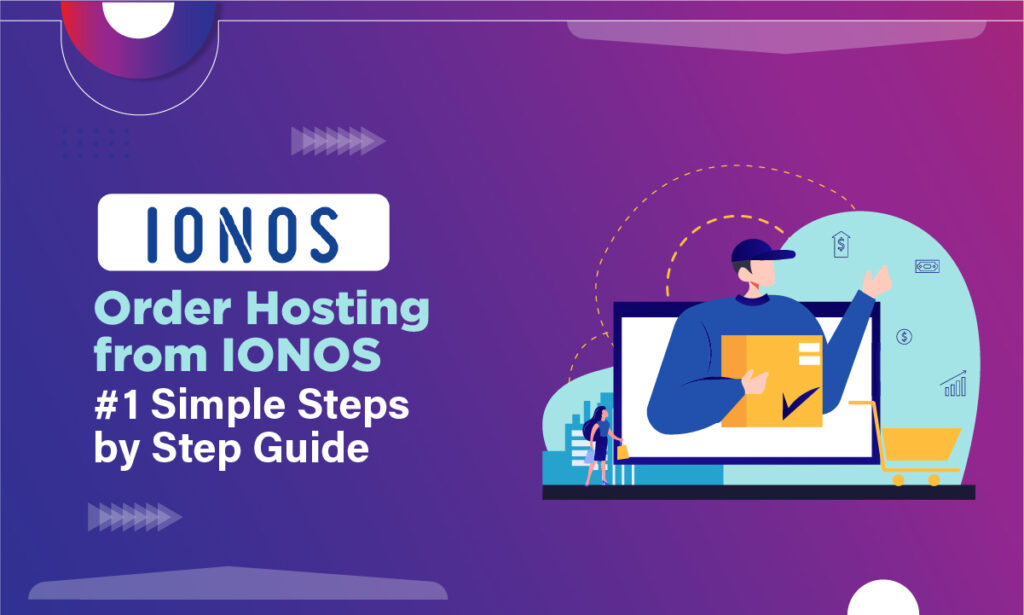 IONOS

Order Hosting from IONOS
#1 Simple Steps by Step Guide